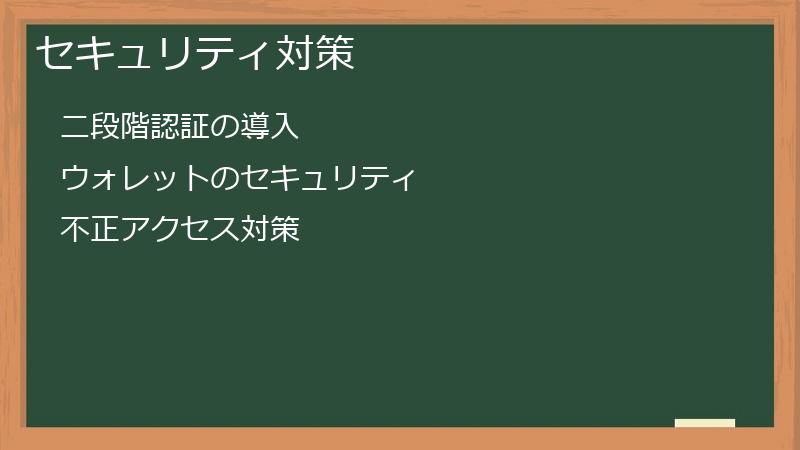 セキュリティ対策

二段階認証の導入

ウォレットのセキュリティ

不正アクセス対策